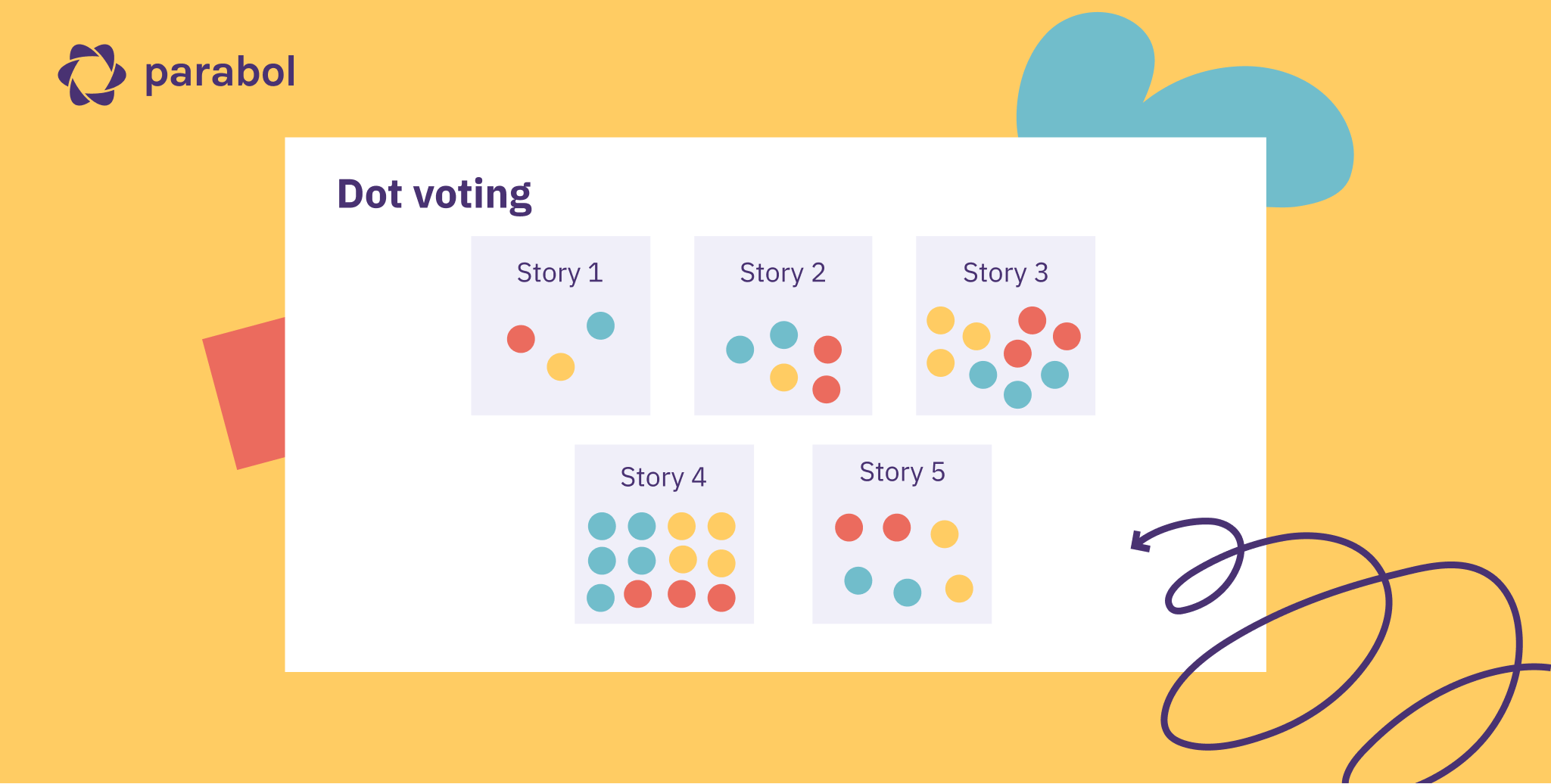 parabol

Dot voting

Story 1

Story 2

Story 3

Story 4

Story 5